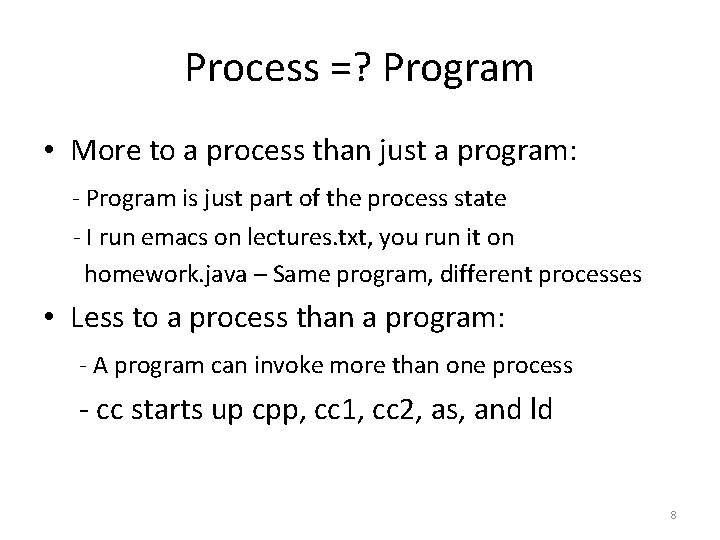 Process =? Program

• More to a process than just a program:

- Program is just part of the process state

- I run emacs on lectures.txt, you run it on homework.java – Same program, different processes

• Less to a process than a program:

- A program can invoke more than one process

- cc starts up cpp, cc1, cc2, as, and ld

8